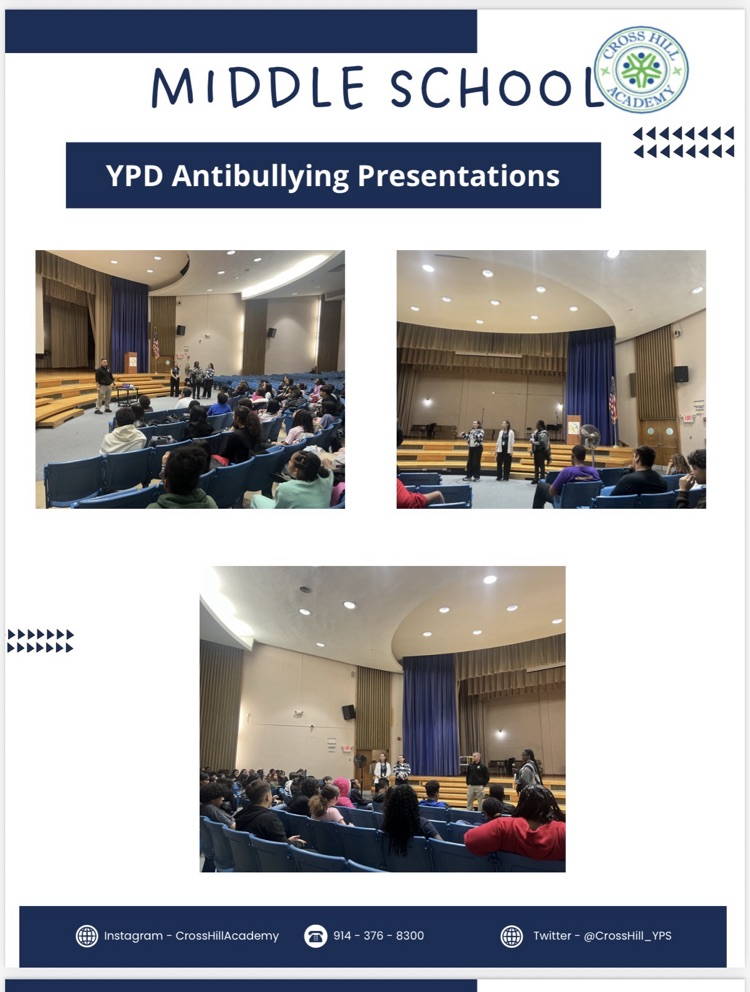 MIDDLE SCHOOL

CROSS HILL ACADEMY

YPD Antibullying Presentations

Instagram - CrossHillAcademy

914 - 376 - 8300

Twitter - @CrossHill_YPS